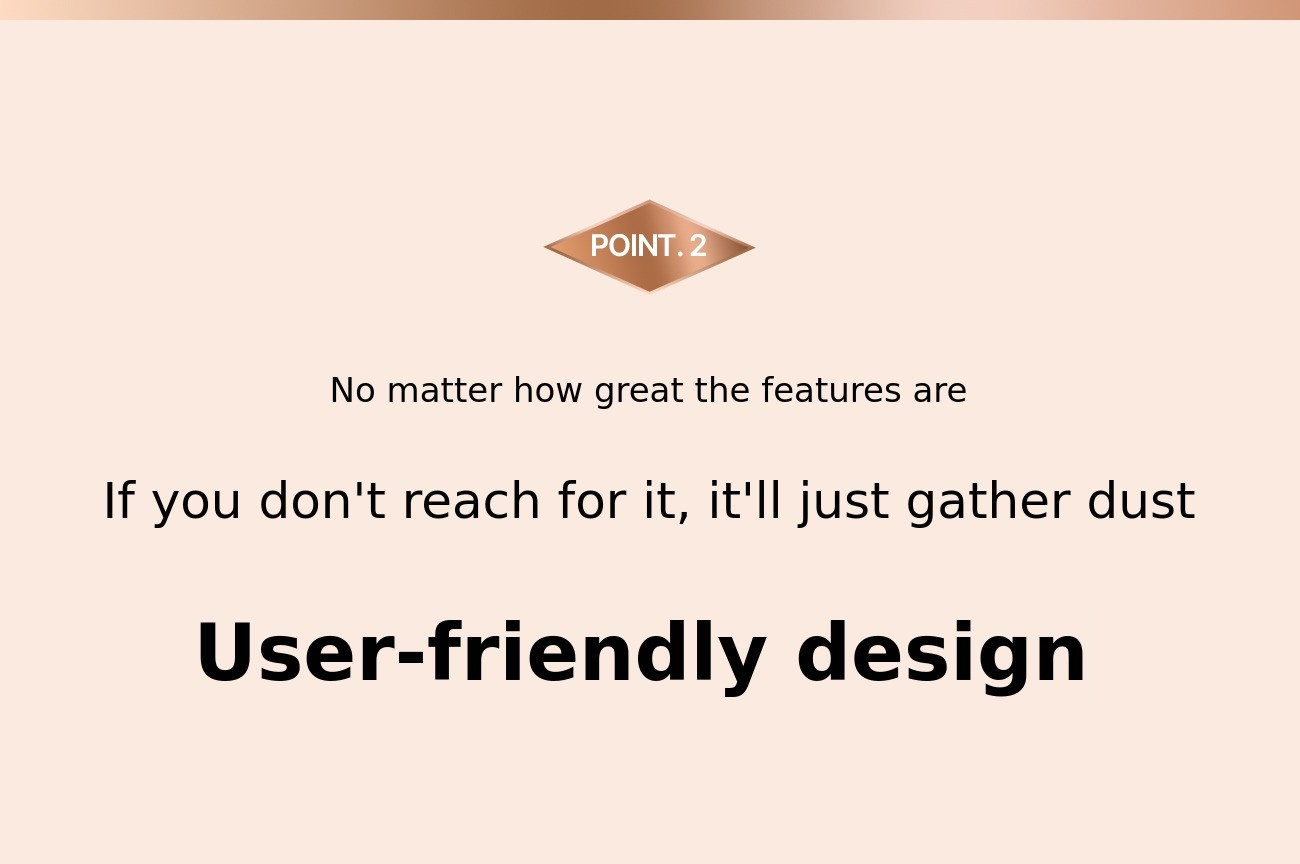 POINT. 2

No matter how great the features are

If you don't reach for it, it'll just gather dust

User-friendly design